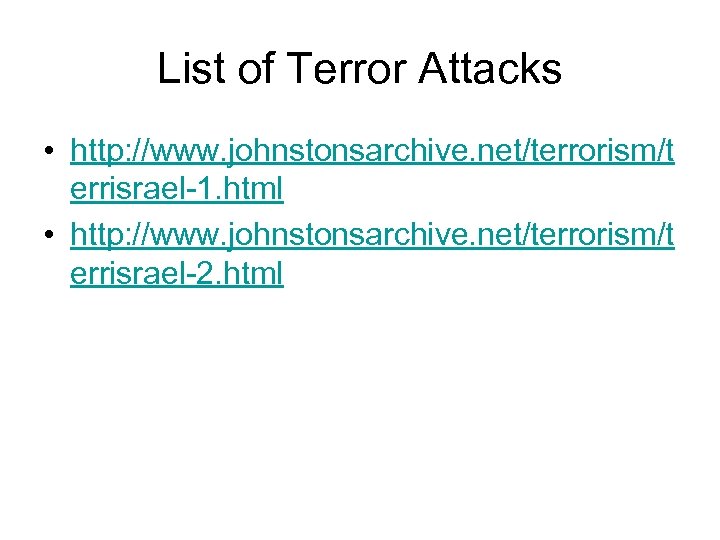 List of Terror Attacks

• http://www.johnstonsarchive.net/terrorism/terrisrael-1.html
• http://www.johnstonsarchive.net/terrorism/terrisrael-2.html